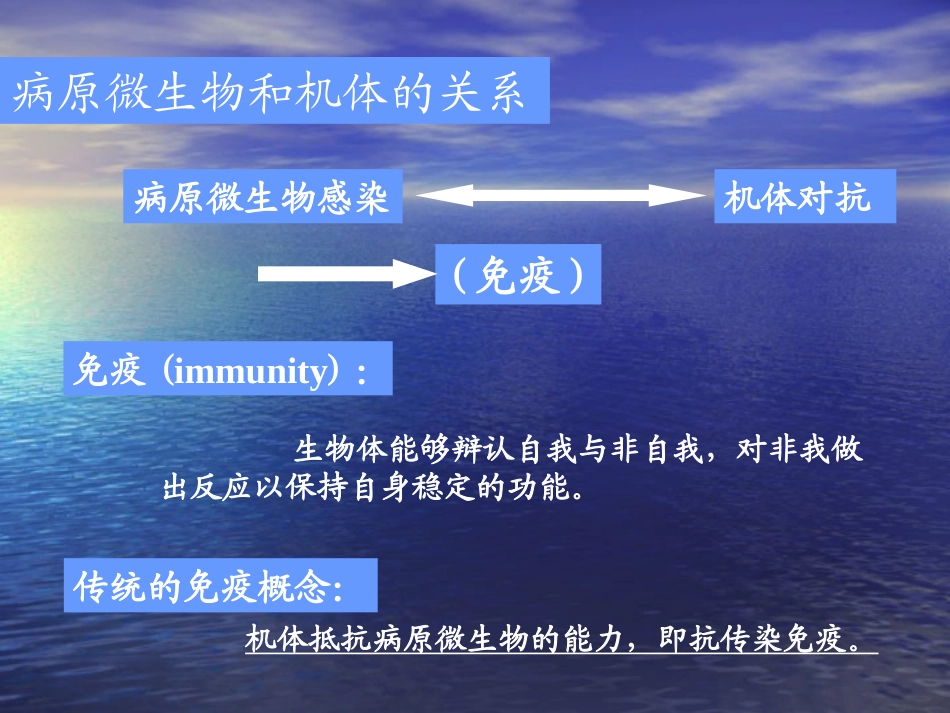 病原微生物和机体的关系

病原微生物感染

机体对抗

（免疫）

免疫（immunity）：

生物体能够辨认自我与非自我，对非我做出反应以保持自身稳定的功能。

传统的免疫概念：

机体抵抗病原微生物的能力，即抗传染免疫。